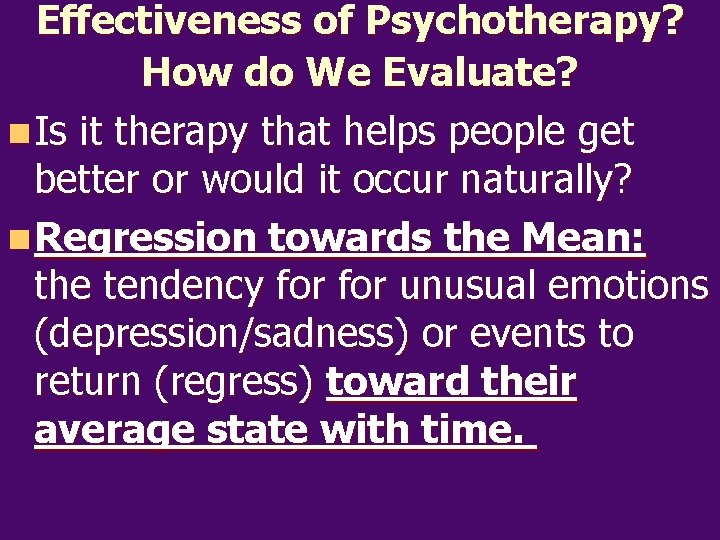 Effectiveness of Psychotherapy? How do We Evaluate?

Is it therapy that helps people get better or would it occur naturally?

Regression towards the Mean: the tendency for for unusual emotions (depression/sadness) or events to return (regress) toward their average state with time.